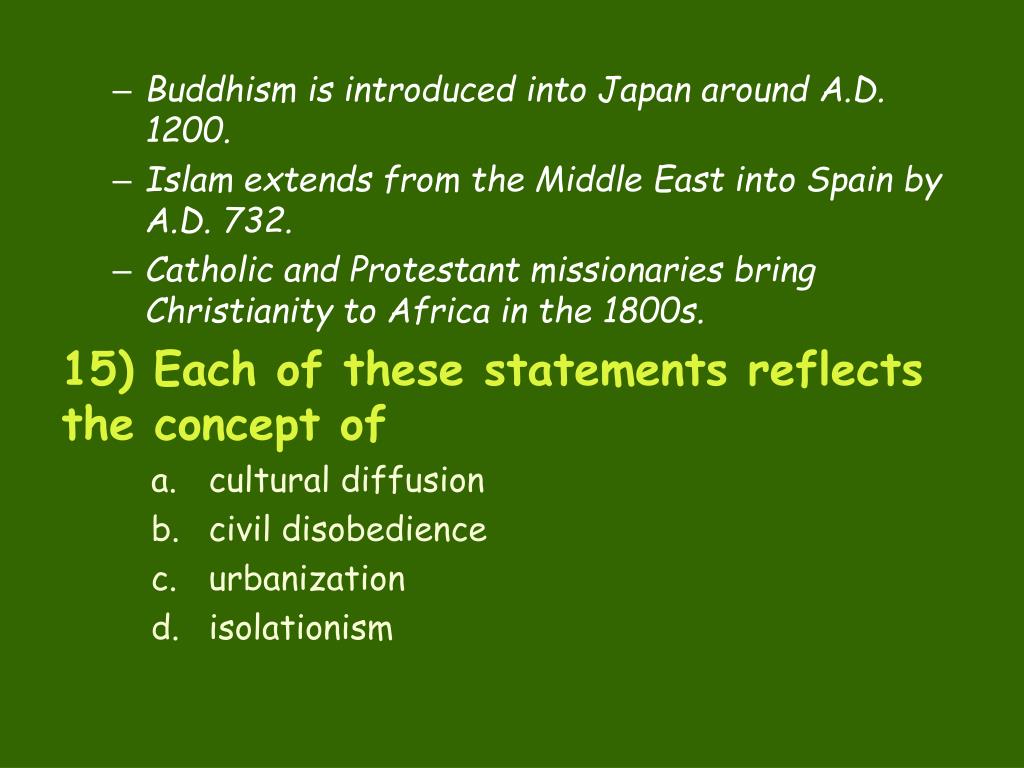 – Buddhism is introduced into Japan around A.D. 1200.
– Islam extends from the Middle East into Spain by A.D. 732.
– Catholic and Protestant missionaries bring Christianity to Africa in the 1800s.

15) Each of these statements reflects the concept of

a. cultural diffusion
b. civil disobedience
c. urbanization
d. isolationism